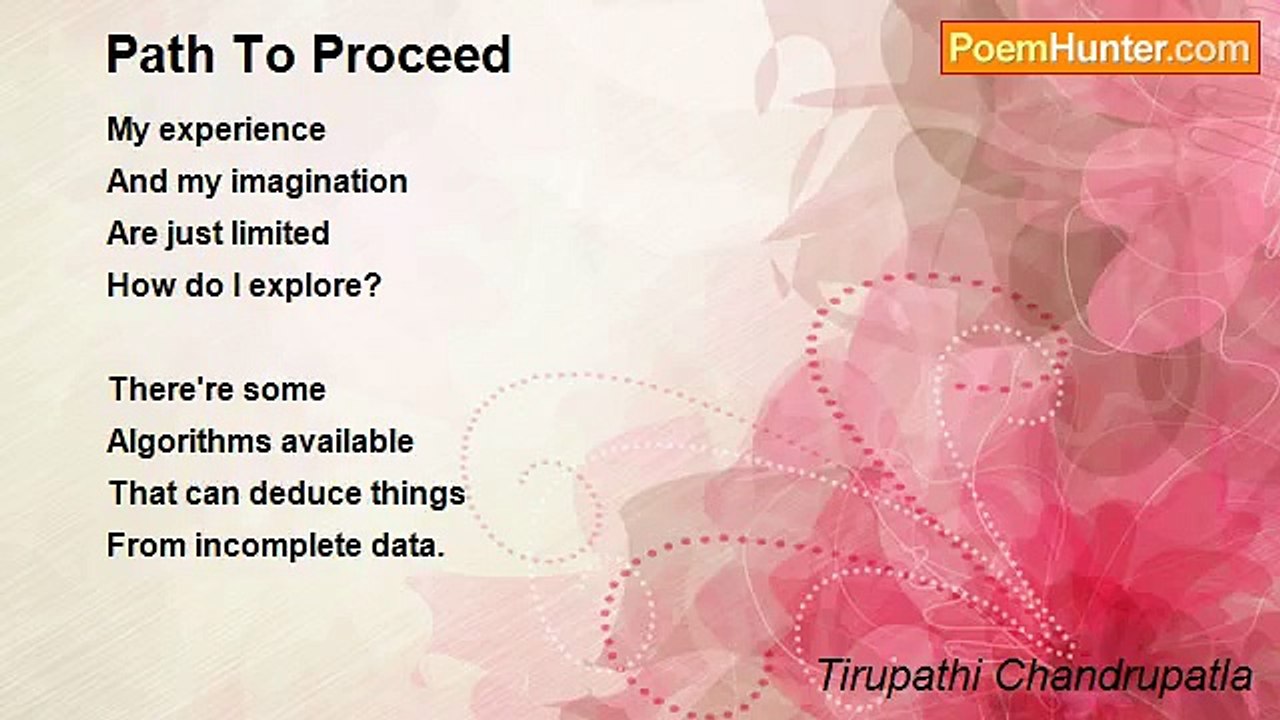 Path To Proceed

PoemHunter.com

My experience
And my imagination
Are just limited
How do I explore?

There're some
Algorithms available
That can deduce things
From incomplete data.

Tirupathi Chandrupatla